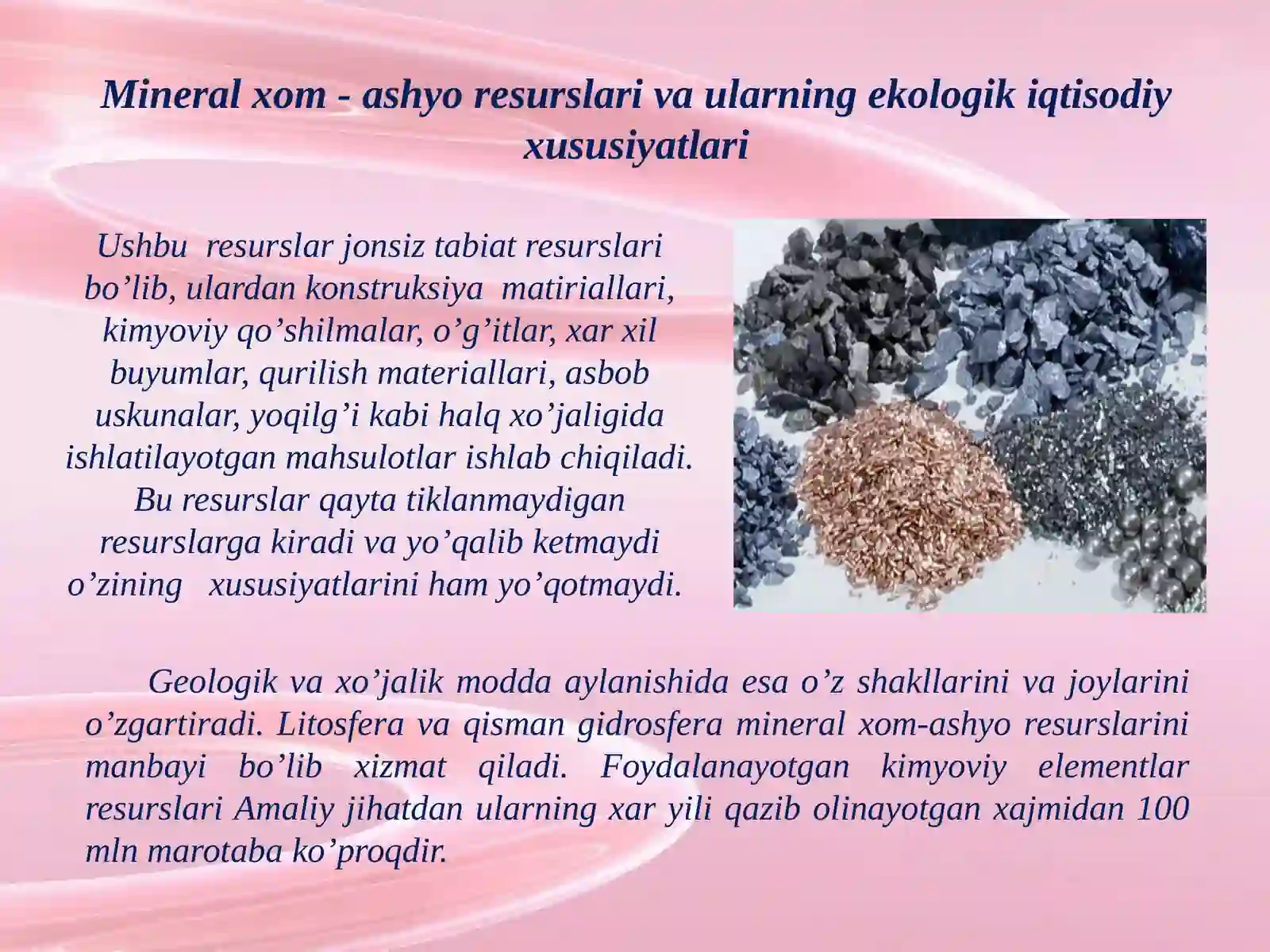 Mineral xom - ashyo resurslari va ularning ekologik iqtisodiy xususiyatlari

Ushbu resurslar jonsiz tabiat resurslari bo’lib, ulardan konstruksiya matiriallari, kimyoviy qo’shilmalar, o’g’itlar, xar xil buyumlar, qurilish materiallari, asbob uskunalar, yoqilg’i kabi halq xo’jaligida ishlatilayotgan mahsulotlar ishlab chiqiladi. Bu resurslar qayta tiklanmaydigan resurslarga kiradi va yo’qalib ketmaydi o’zining xususiyatlarini ham yo’qotmaydi.

Geologik va xo’jalik modda aylanishida esa o’z shakllarini va joylarini o’zgartiradi. Litosfera va qisman gidrosfera mineral xom-ashyo resurslarini manbayi bo’lib xizmat qiladi. Foydalanayotgan kimyoviy elementlar resurslari Amaliy jihatdan ularning xar yili qazib olinayotgan xajmidan 100 mln marotaba ko’proqdir.